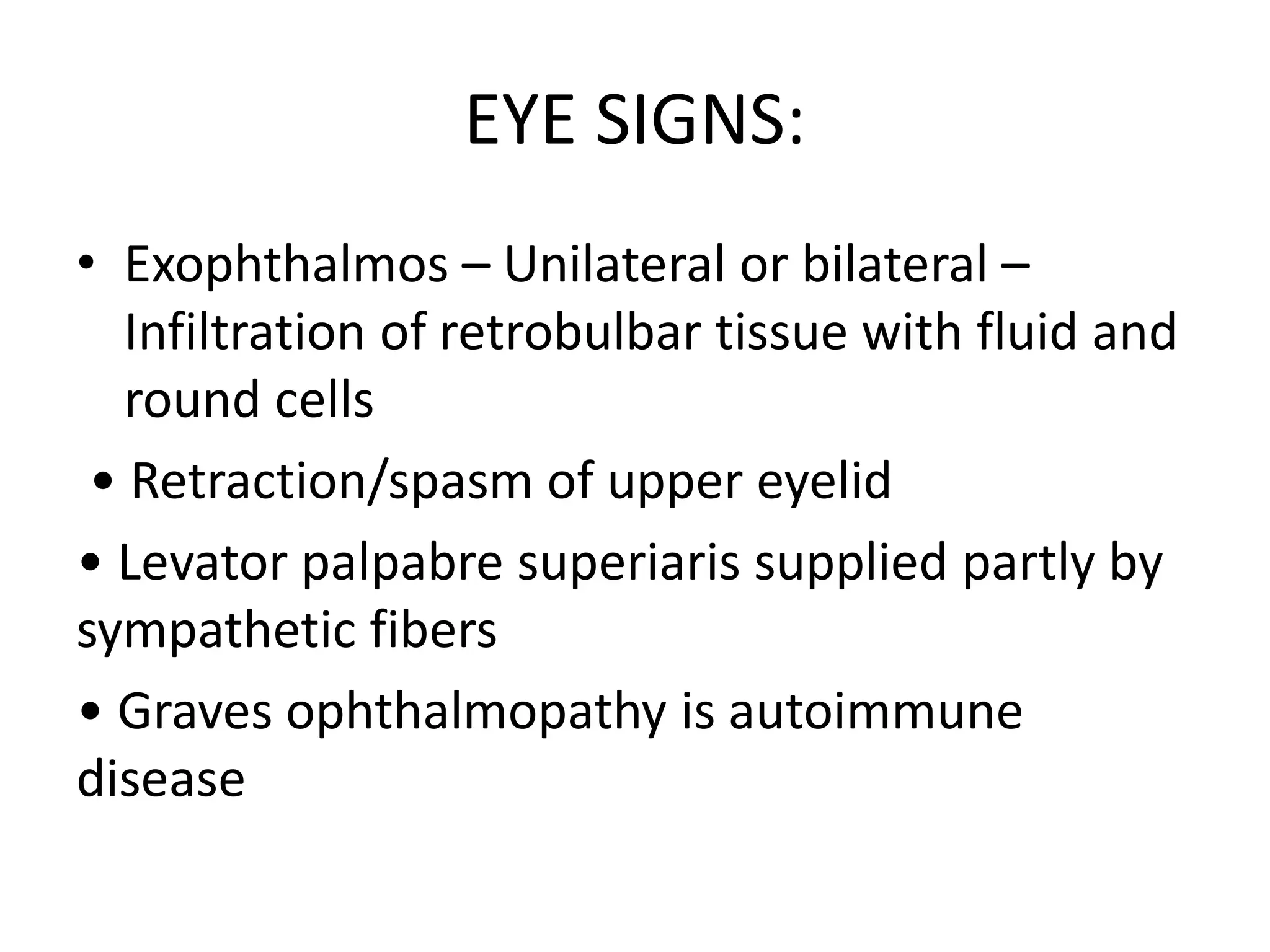 EYE SIGNS:

• Exophthalmos – Unilateral or bilateral – Infiltration of retrobulbar tissue with fluid and round cells

• Retraction/spasm of upper eyelid

• Levator palpabre superiaris supplied partly by sympathetic fibers

• Graves ophthalmopathy is autoimmune disease